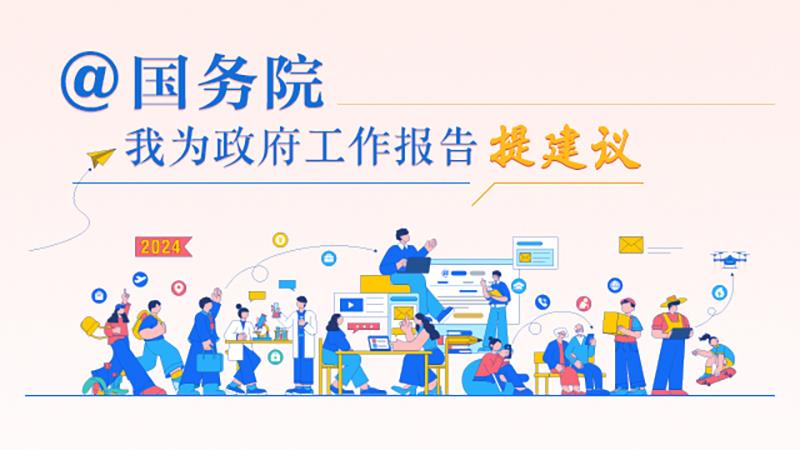 @国务院

我为政府工作报告 提建议

2024